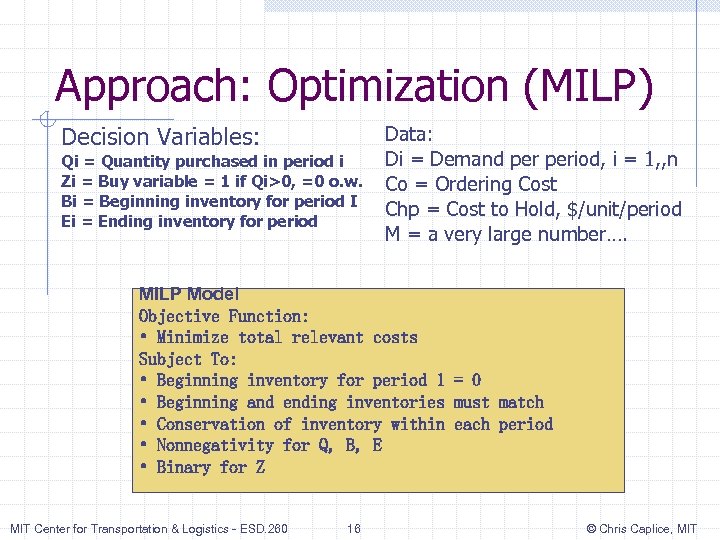 Approach: Optimization (MILP)

Decision Variables:
Qi = Quantity purchased in period i
Zi = Buy variable = 1 if Qi>0, =0 o.w.
Bi = Beginning inventory for period I
Ei = Ending inventory for period

Data:
Di = Demand per period, i = 1,,n
Co = Ordering Cost
Chp = Cost to Hold, $/unit/period
M = a very large number….

MILP Model
Objective Function:
• Minimize total relevant costs
Subject To:
• Beginning inventory for period 1 = 0
• Beginning and ending inventories must match
• Conservation of inventory within each period
• Nonnegativity for Q, B, E
• Binary for Z

MIT Center for Transportation & Logistics - ESD.260 16 © Chris Caplice, MIT